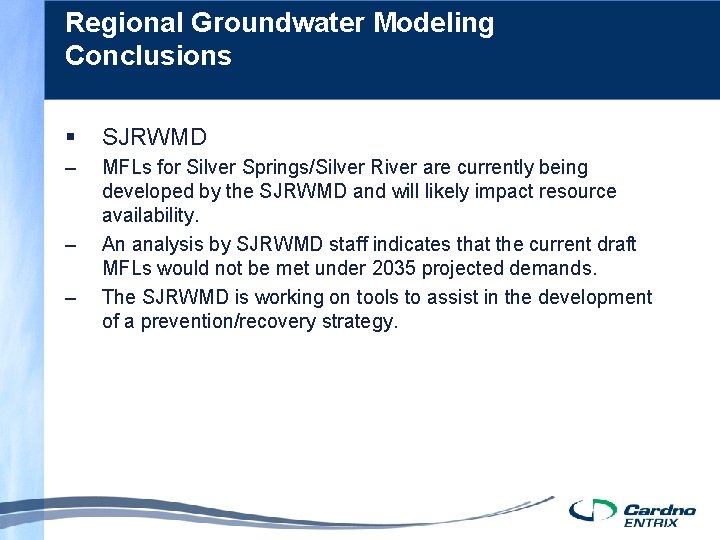 Regional Groundwater Modeling Conclusions

▪ SJRWMD

– MFLs for Silver Springs/Silver River are currently being developed by the SJRWMD and will likely impact resource availability.

– An analysis by SJRWMD staff indicates that the current draft MFLs would not be met under 2035 projected demands.

– The SJRWMD is working on tools to assist in the development of a prevention/recovery strategy.

Cardno ENTRIX